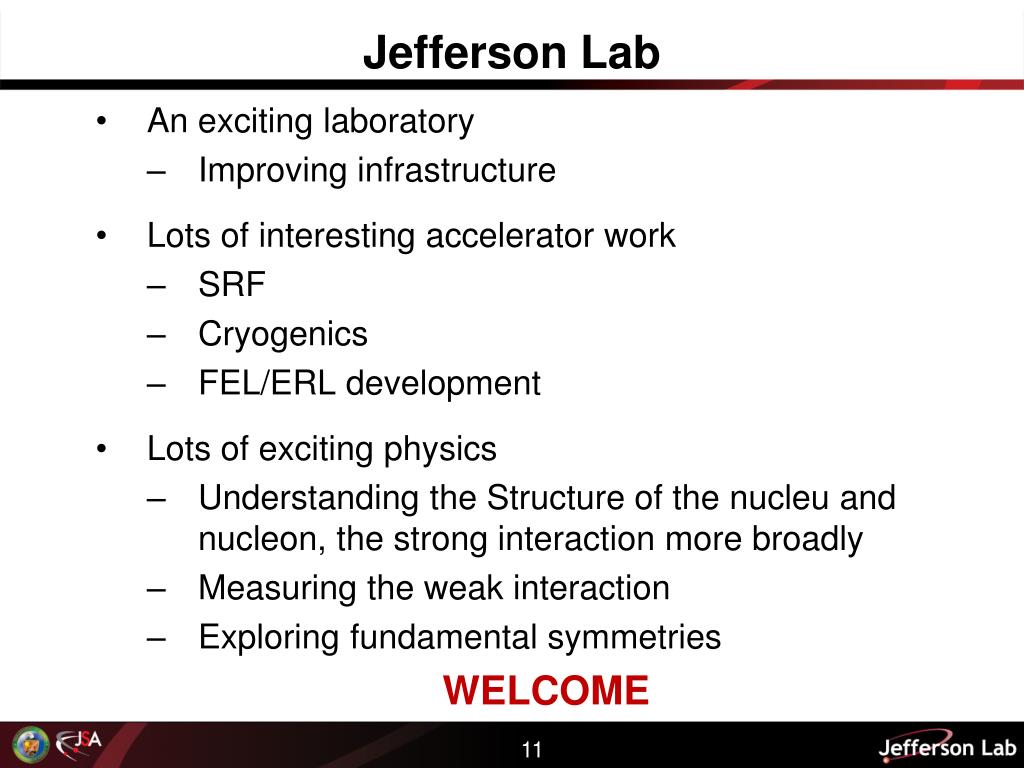 Jefferson Lab

• An exciting laboratory
– Improving infrastructure

• Lots of interesting accelerator work
– SRF
– Cryogenics
– FEL/ERL development

• Lots of exciting physics
– Understanding the Structure of the nucleu and nucleon, the strong interaction more broadly
– Measuring the weak interaction
– Exploring fundamental symmetries

WELCOME

JSA

11

Jefferson Lab